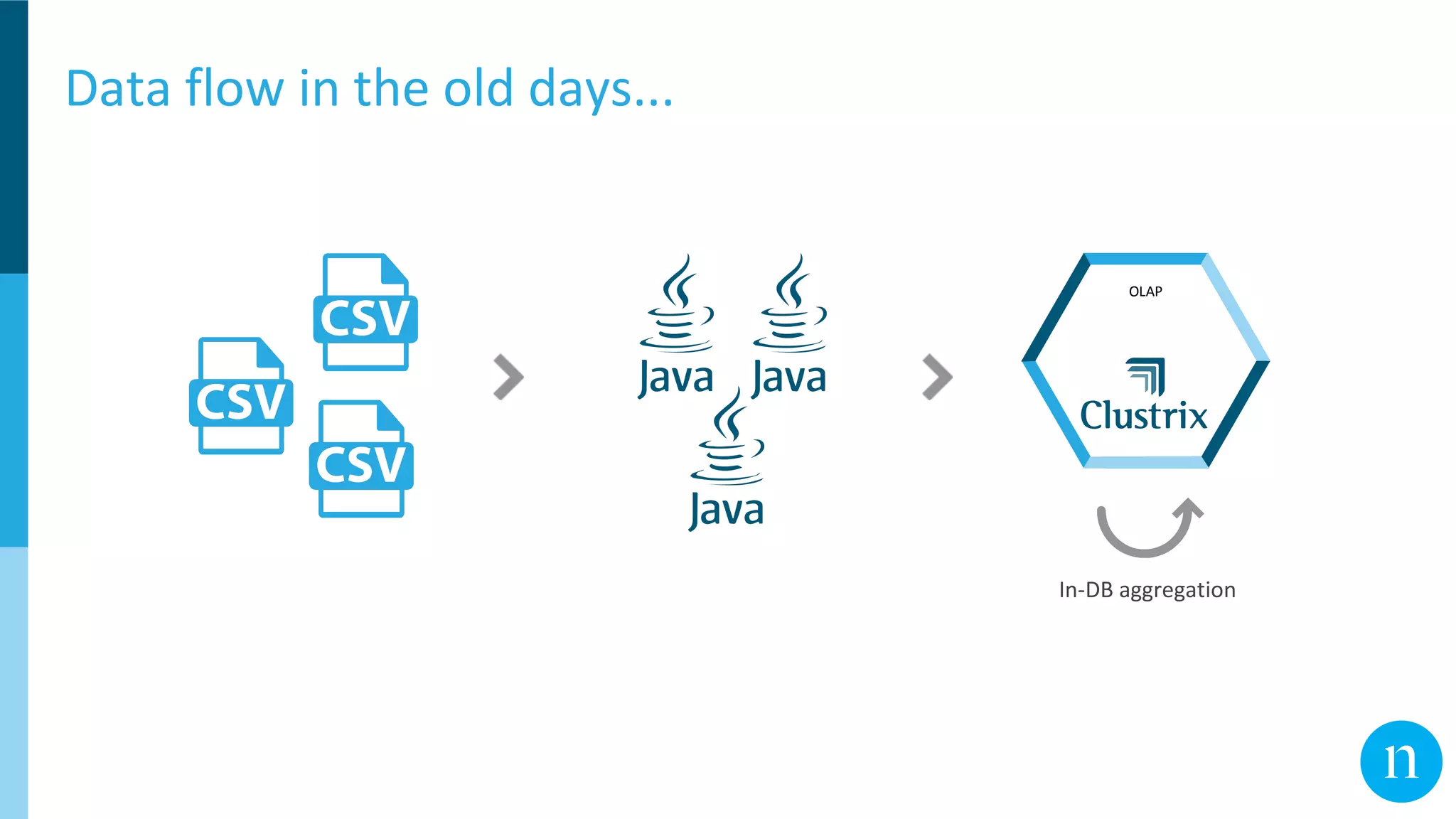 Data flow in the old days...

CSV

CSV

CSV

Java Java

Java

OLAP

Clustrix

In-DB aggregation

n